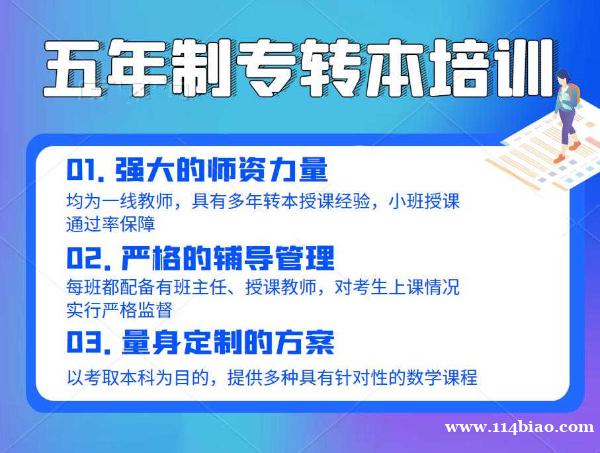 五年制专转本培训

01. 强大的师资力量

均为一线教师，具有多年转本授课经验，小班授课通过率保障

02. 严格的辅导管理

每班都配备有班主任、授课教师，对考生上课情况实行严格监督

03. 量身定制的方案

以考取本科为目的，提供多种具有针对性的数学课程

www.114biao.com